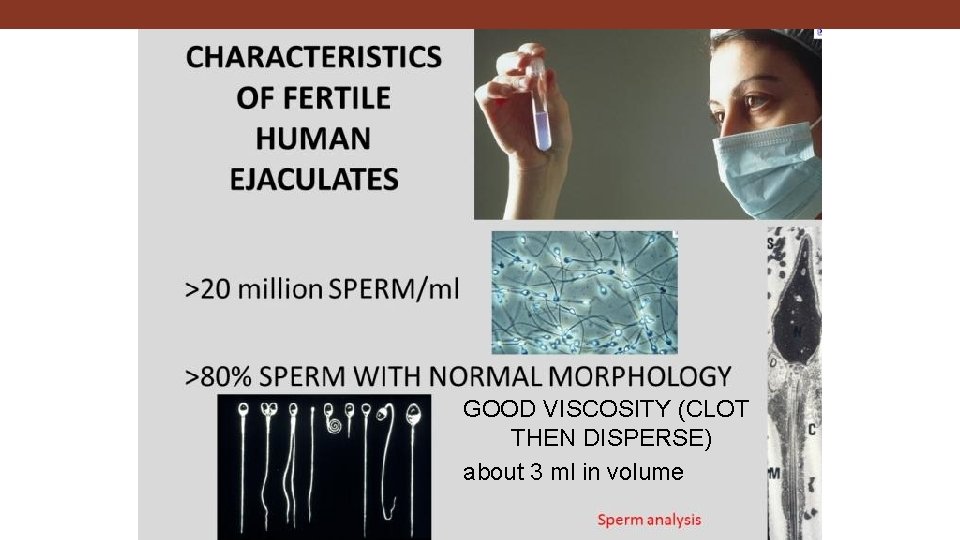 CHARACTERISTICS OF FERTILE HUMAN EJACULATES

>20 million SPERM/ml

>80% SPERM WITH NORMAL MORPHOLOGY

GOOD VISCOSITY (CLOT THEN DISPERSE)

about 3 ml in volume

Sperm analysis

S

N

C

M